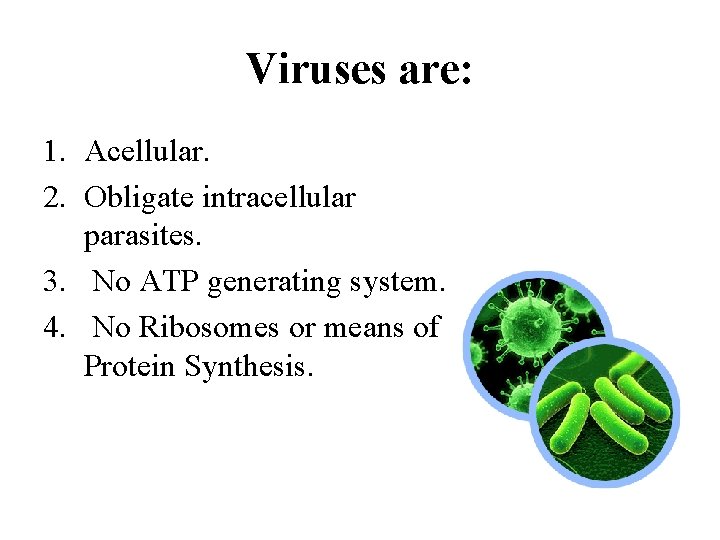 Viruses are:

1. Acellular.
2. Obligate intracellular parasites.
3. No ATP generating system.
4. No Ribosomes or means of Protein Synthesis.